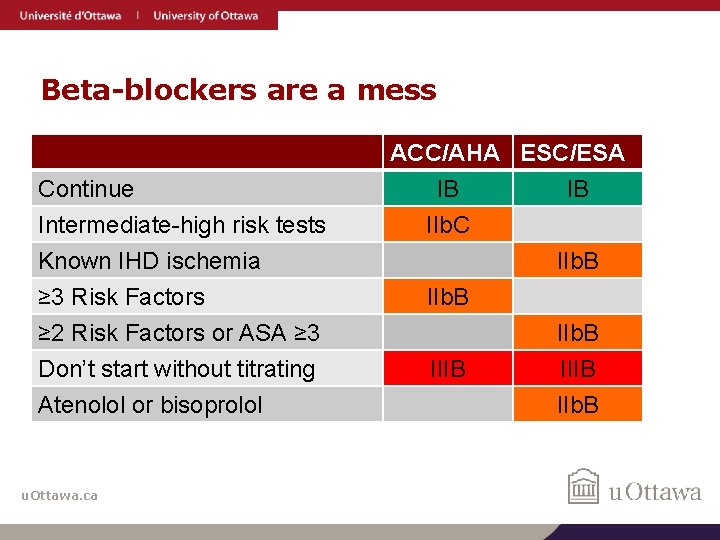 Université d'Ottawa | University of Ottawa

Beta-blockers are a mess

| | ACC/AHA | ESC/ESA |
|---|---|---|
| Continue | IB | IB |
| Intermediate-high risk tests | IIbC | |
| Known IHD ischemia | | IIbB |
| ≥3 Risk Factors | IIbB | |
| ≥2 Risk Factors or ASA ≥3 | | IIbB |
| Don't start without titrating | IIIB | IIIB |
| Atenolol or bisoprolol | | IIbB |

uOttawa.ca

uOttawa